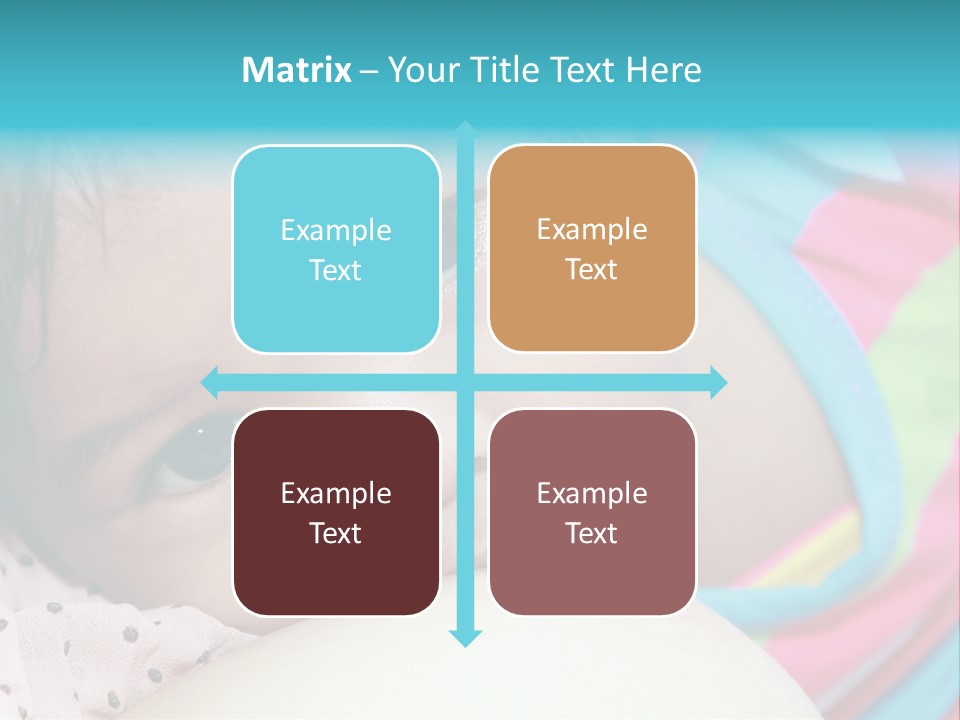 Matrix – Your Title Text Here

Example Text

Example Text

Example Text

Example Text